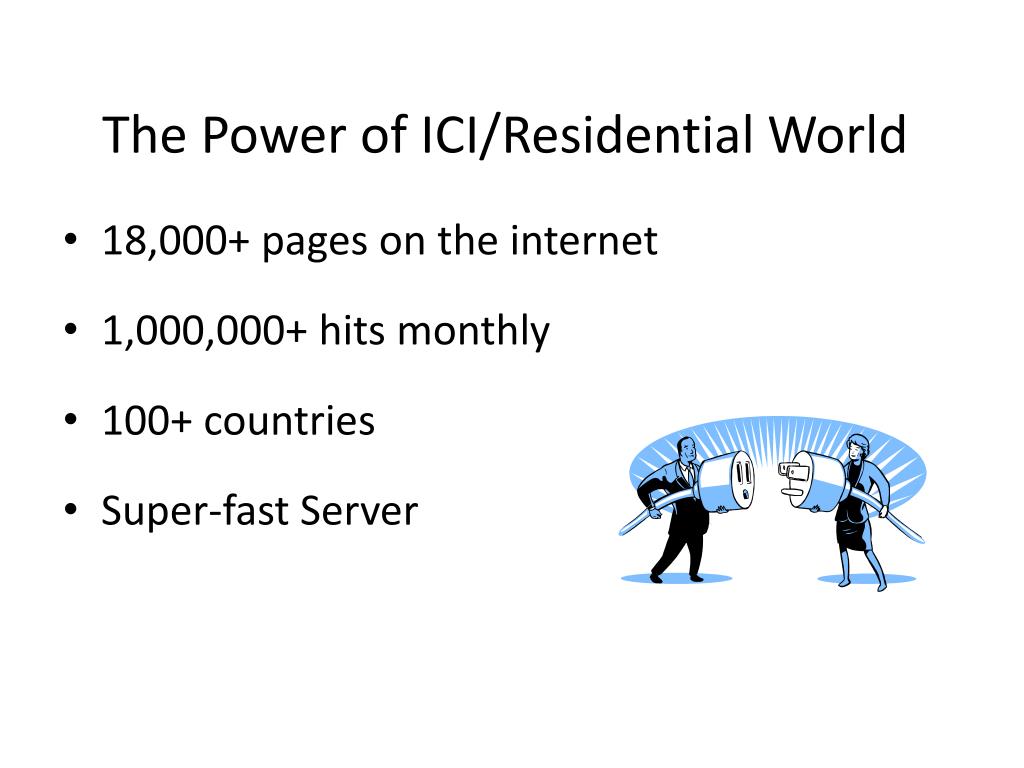 The Power of ICI/Residential World

• 18,000+ pages on the internet

• 1,000,000+ hits monthly

• 100+ countries

• Super-fast Server